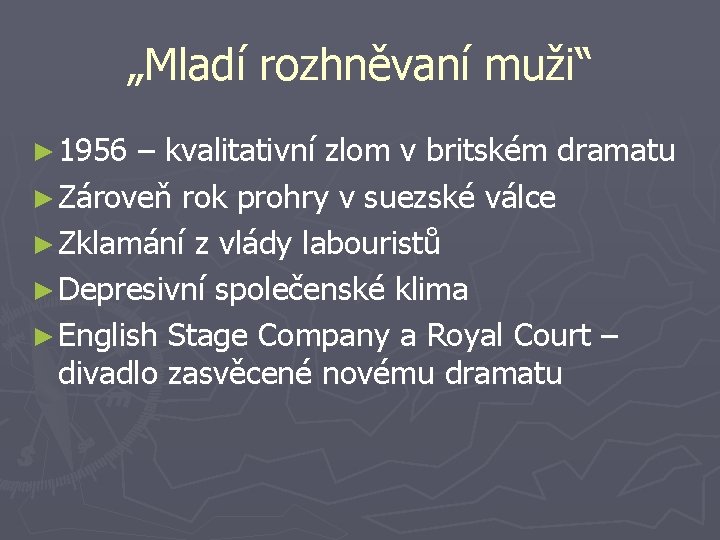 „Mladí rozhněvaní muži“

► 1956 – kvalitativní zlom v britském dramatu
► Zároveň rok prohry v suezské válce
► Zklamání z vlády labouristů
► Depresivní společenské klima
► English Stage Company a Royal Court – divadlo zasvěcené novému dramatu